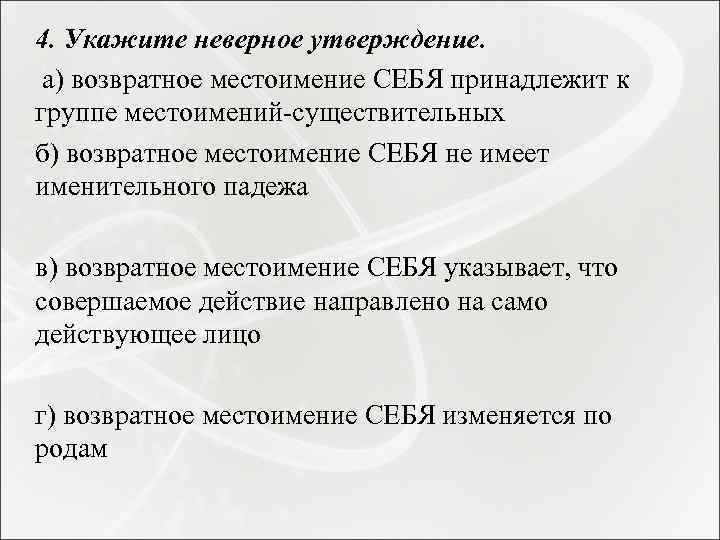 4. Укажите неверное утверждение.

а) возвратное местоимение СЕБЯ принадлежит к группе местоимений-существительных

б) возвратное местоимение СЕБЯ не имеет именительного падежа

в) возвратное местоимение СЕБЯ указывает, что совершаемое действие направлено на само действующее лицо

г) возвратное местоимение СЕБЯ изменяется по родам